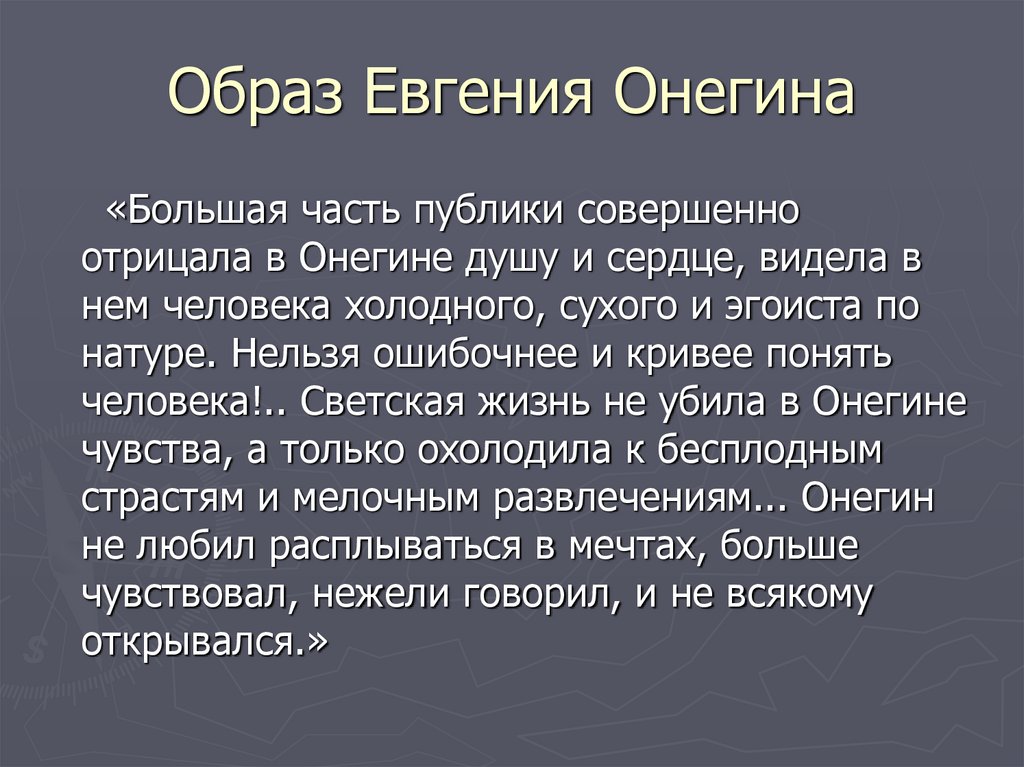 Образ Евгения Онегина

«Большая часть публики совершенно отрицала в Онегине душу и сердце, видела в нем человека холодного, сухого и эгоиста по натуре. Нельзя ошибочнее и кривее понять человека!.. Светская жизнь не убила в Онегине чувства, а только охолодила к бесплодным страстям и мелочным развлечениям... Онегин не любил расплываться в мечтах, больше чувствовал, нежели говорил, и не всякому открывался.»